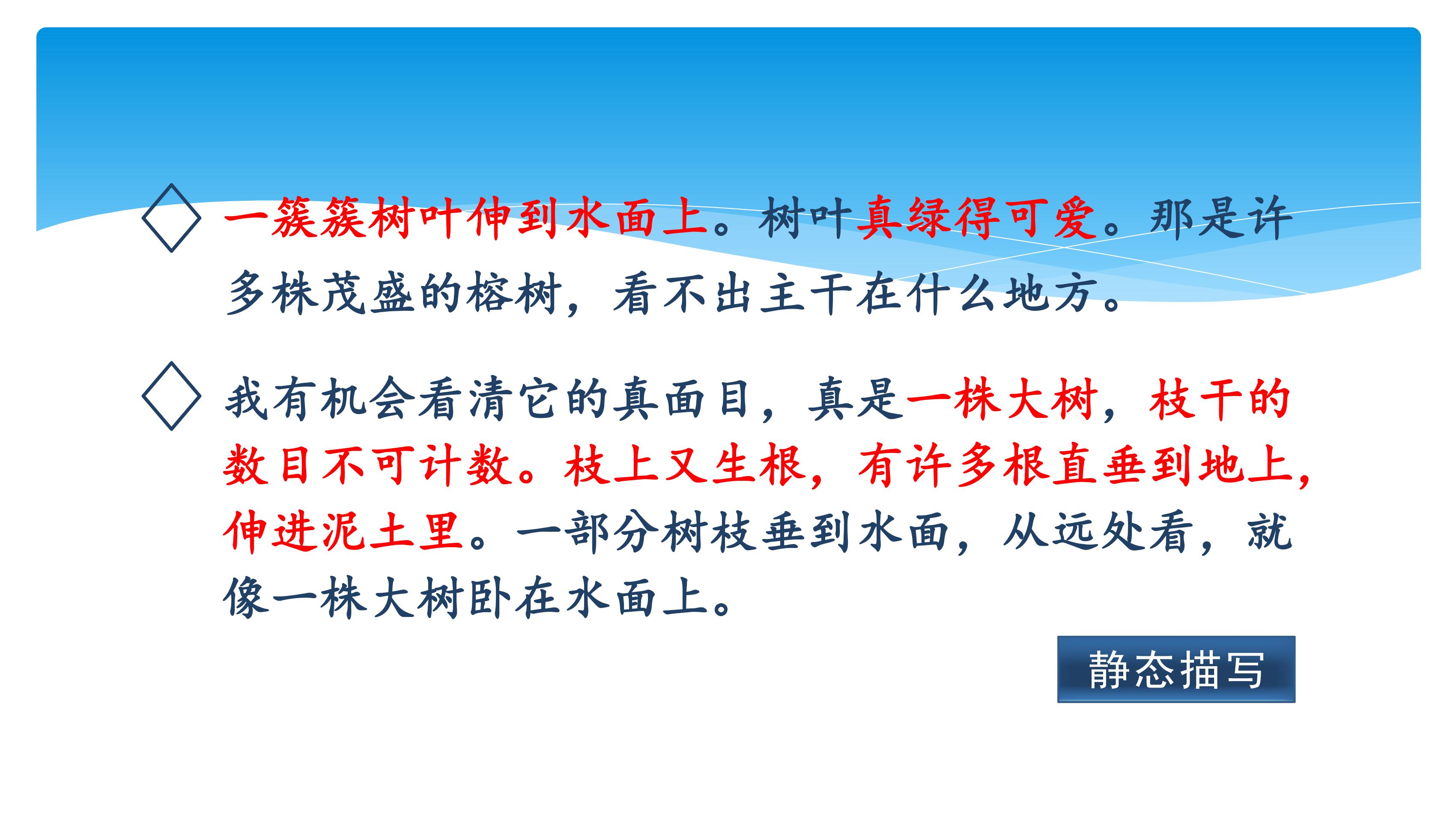 ◇ 一簇簇树叶伸到水面上。树叶真绿得可爱。那是许多株茂盛的榕树，看不出主干在什么地方。

◇ 我有机会看清它的真面目，真是一株大树，枝干的数目不可计数。枝上又生根，有许多根直垂到地上，伸进泥土里。一部分树枝垂到水面，从远处看，就像一株大树卧在水面上。

静态描写